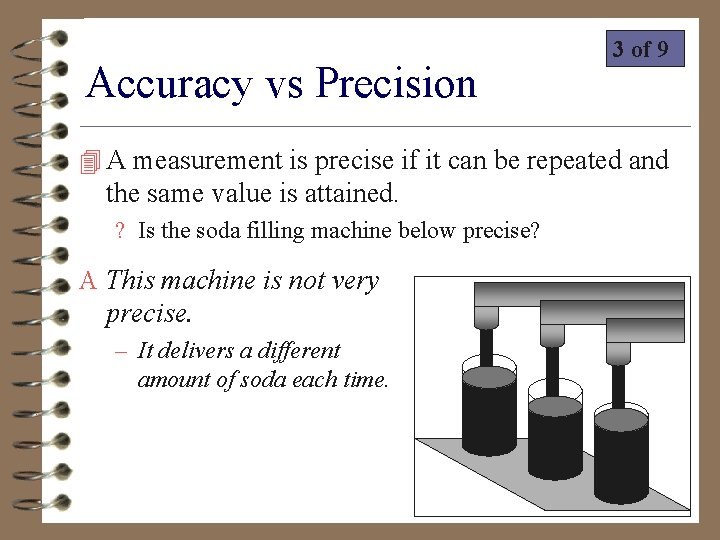 3 of 9

Accuracy vs Precision

A measurement is precise if it can be repeated and the same value is attained.

? Is the soda filling machine below precise?

A This machine is not very precise.

– It delivers a different amount of soda each time.